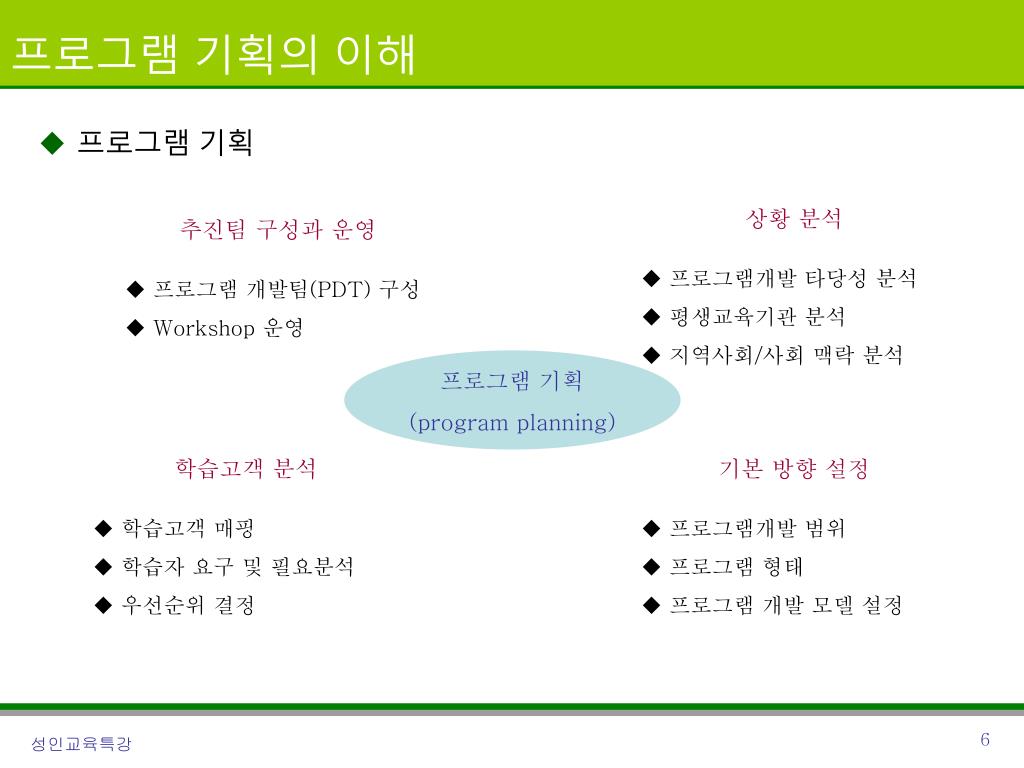 프로그램 기획의 이해

◆ 프로그램 기획

추진팀 구성과 운영

◆ 프로그램 개발팀(PDT) 구성
◆ Workshop 운영

상황 분석

◆ 프로그램개발 타당성 분석
◆ 평생교육기관 분석
◆ 지역사회/사회 맥락 분석

프로그램 기획
(program planning)

학습고객 분석

◆ 학습고객 매핑
◆ 학습자 요구 및 필요분석
◆ 우선순위 결정

기본 방향 설정

◆ 프로그램개발 범위
◆ 프로그램 형태
◆ 프로그램 개발 모델 설정

성인교육특강

6